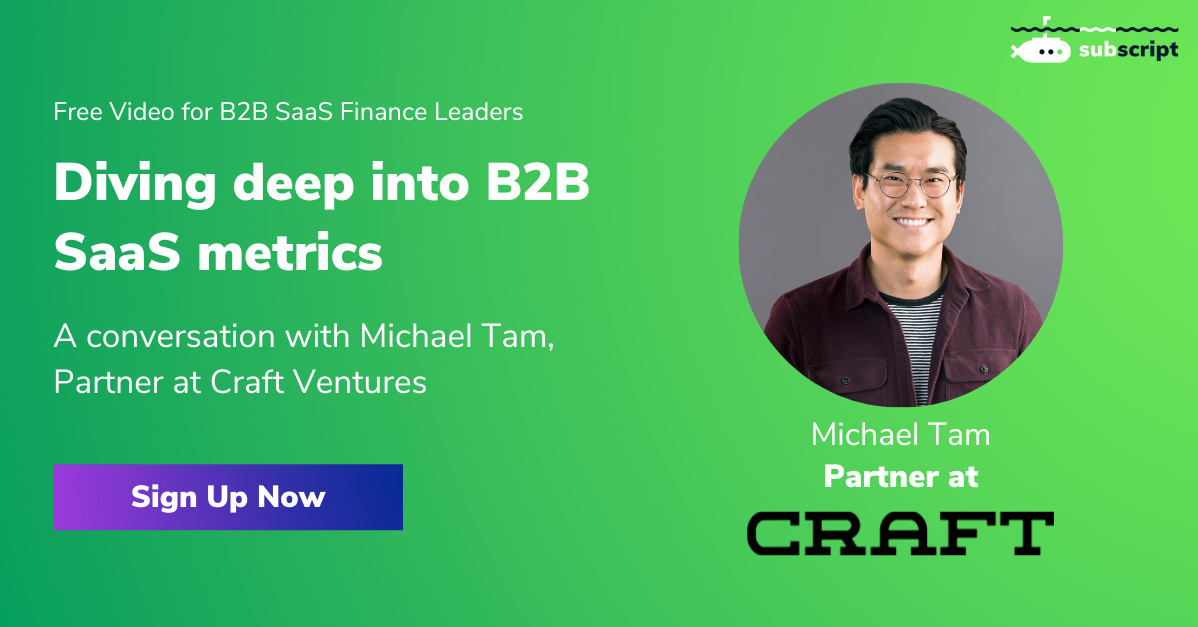 subscript

Free Video for B2B SaaS Finance Leaders

Diving deep into B2B SaaS metrics

A conversation with Michael Tam, Partner at Craft Ventures

Sign Up Now

Michael Tam
Partner at
CRAFT